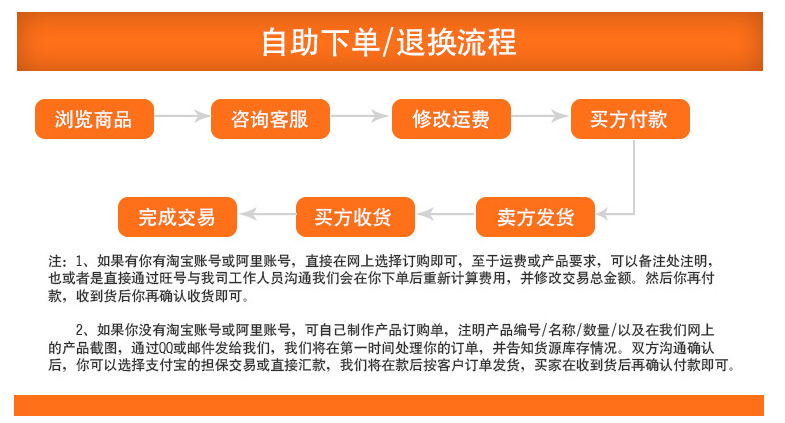 自助下单/退换流程

浏览商品

咨询客服

修改运费

买方付款

卖方发货

买方收货

完成交易

注：1、如果有你有淘宝账号或阿里账号，直接在网上选择订购即可，至于运费或产品要求，可以备注处注明，也或者是直接通过旺号与我司工作人员沟通我们会在你下单后重新计算费用，并修改交易总金额。然后你再付款，收到货后你再确认收货即可。

2、如果你没有淘宝账号或阿里账号，可自己制作产品订购单，注明产品编号/名称/数量/以及在我们网上的产品截图，通过QQ或邮件发给我们，我们将在第一时间处理你的订单，并告知货源库存情况。双方沟通确认后，你可以选择支付宝的担保交易或直接汇款，我们将在款后按客户订单发货，买家在收到货后再确认付款即可。